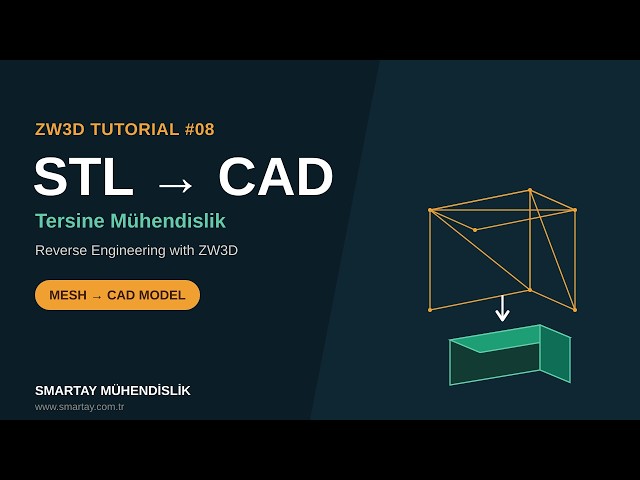 ZW3D TUTORIAL #08

STL → CAD

Tersine Mühendislik

Reverse Engineering with ZW3D

MESH → CAD MODEL

SMARTAY MÜHENDİSLİK

www.smartay.com.tr